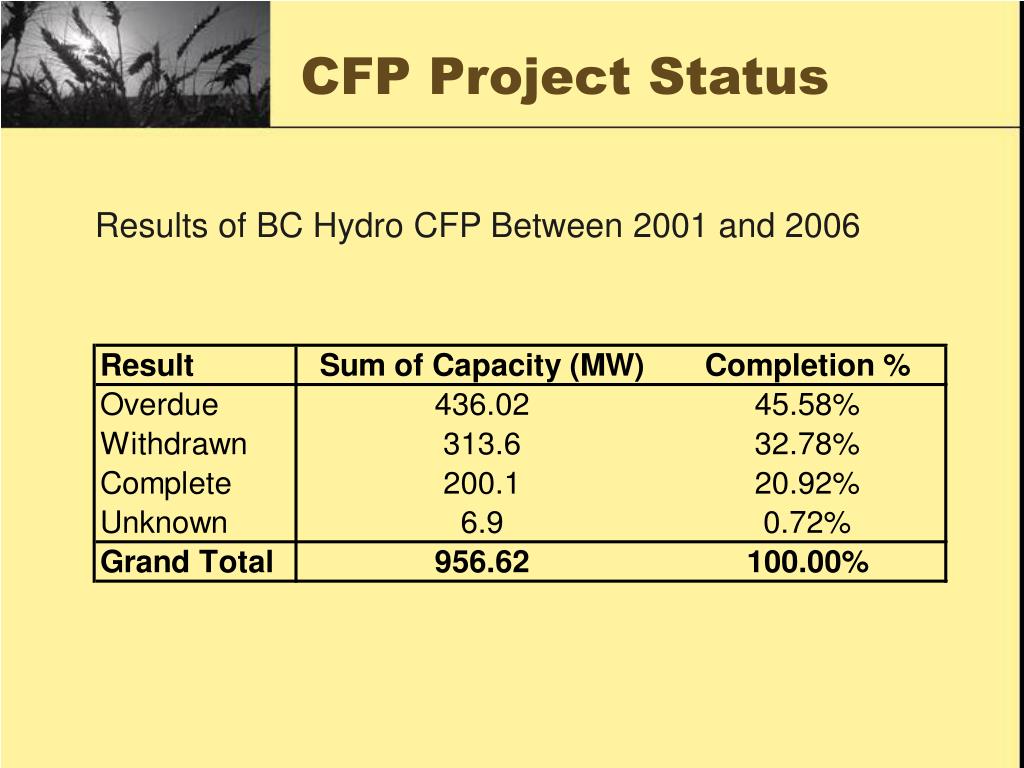 CFP Project Status

Results of BC Hydro CFP Between 2001 and 2006

| Result | Sum of Capacity (MW) | Completion % |
|---|---|---|
| Overdue | 436.02 | 45.58% |
| Withdrawn | 313.6 | 32.78% |
| Complete | 200.1 | 20.92% |
| Unknown | 6.9 | 0.72% |
| Grand Total | 956.62 | 100.00% |